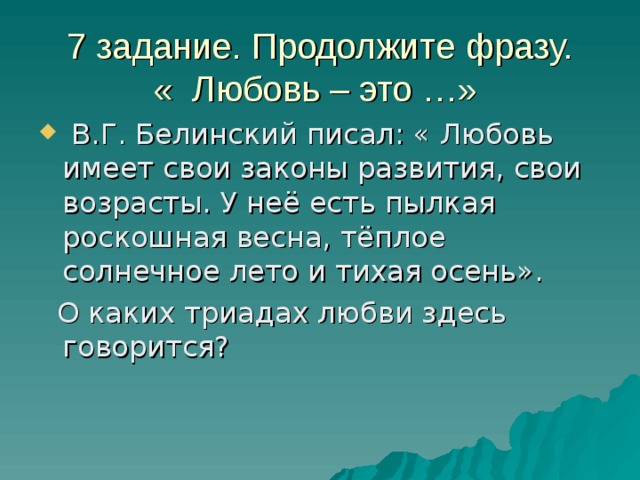 7 задание. Продолжите фразу.
« Любовь – это …»

В.Г. Белинский писал: « Любовь имеет свои законы развития, свои возрасты. У неё есть пылкая роскошная весна, тёплое солнечное лето и тихая осень».

О каких триадах любви здесь говорится?